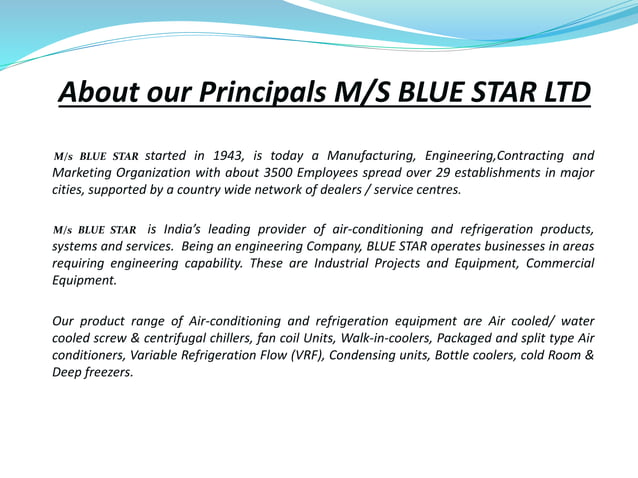 About our Principals M/S BLUE STAR LTD

M/s BLUE STAR started in 1943, is today a Manufacturing, Engineering,Contracting and Marketing Organization with about 3500 Employees spread over 29 establishments in major cities, supported by a country wide network of dealers / service centres.

M/s BLUE STAR is India's leading provider of air-conditioning and refrigeration products, systems and services. Being an engineering Company, BLUE STAR operates businesses in areas requiring engineering capability. These are Industrial Projects and Equipment, Commercial Equipment.

Our product range of Air-conditioning and refrigeration equipment are Air cooled/ water cooled screw & centrifugal chillers, fan coil Units, Walk-in-coolers, Packaged and split type Air conditioners, Variable Refrigeration Flow (VRF), Condensing units, Bottle coolers, cold Room & Deep freezers.